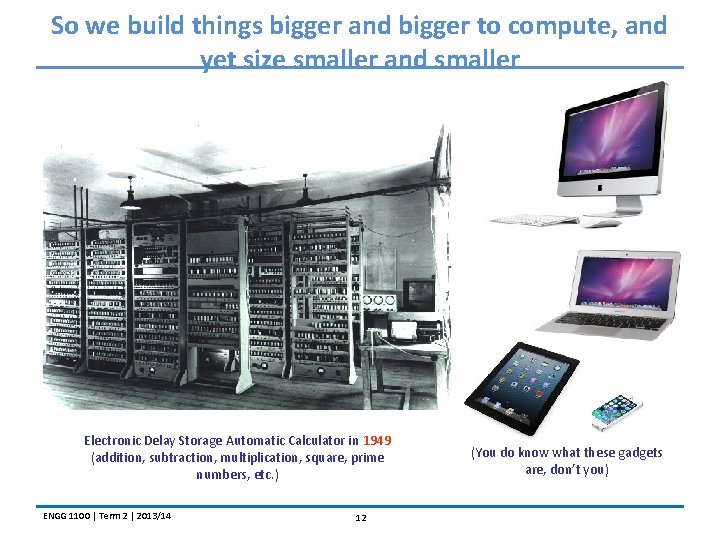 So we build things bigger and bigger to compute, and yet size smaller and smaller

Electronic Delay Storage Automatic Calculator in 1949 (addition, subtraction, multiplication, square, prime numbers, etc.)

(You do know what these gadgets are, don't you)

ENGG 1100 | Term 2 | 2013/14

12